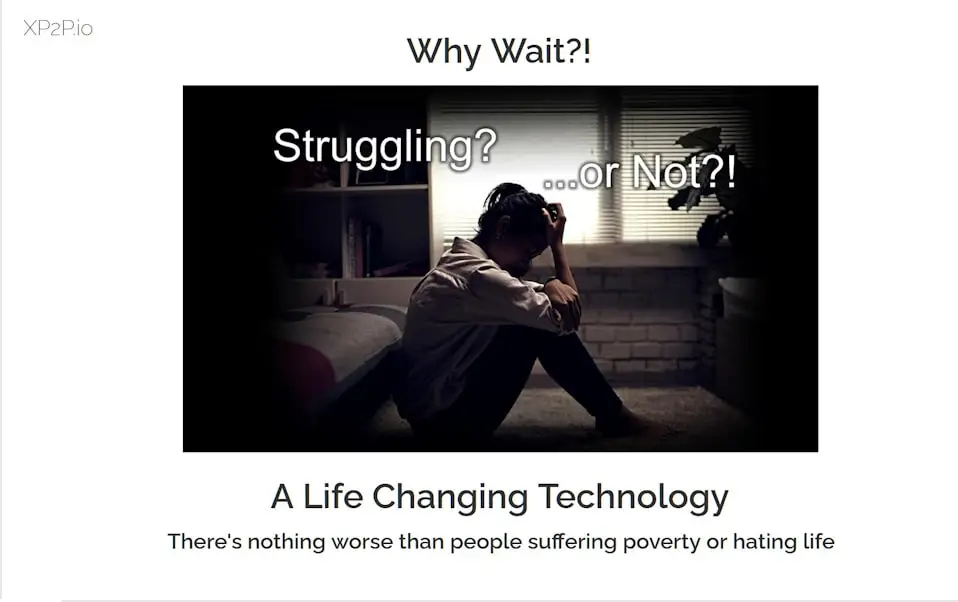 XP2P.io

Why Wait?!

Struggling?

...or Not?!

A Life Changing Technology

There's nothing worse than people suffering poverty or hating life